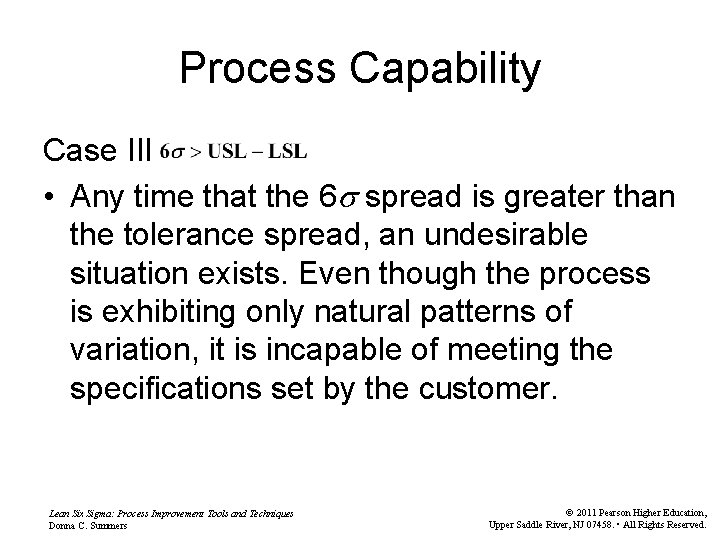 Process Capability

Case III $6\sigma > USL - LSL$

• Any time that the $6\sigma$ spread is greater than the tolerance spread, an undesirable situation exists. Even though the process is exhibiting only natural patterns of variation, it is incapable of meeting the specifications set by the customer.

Lean Six Sigma: Process Improvement Tools and Techniques
Donna C. Summers

© 2011 Pearson Higher Education,
Upper Saddle River, NJ 07458. • All Rights Reserved.